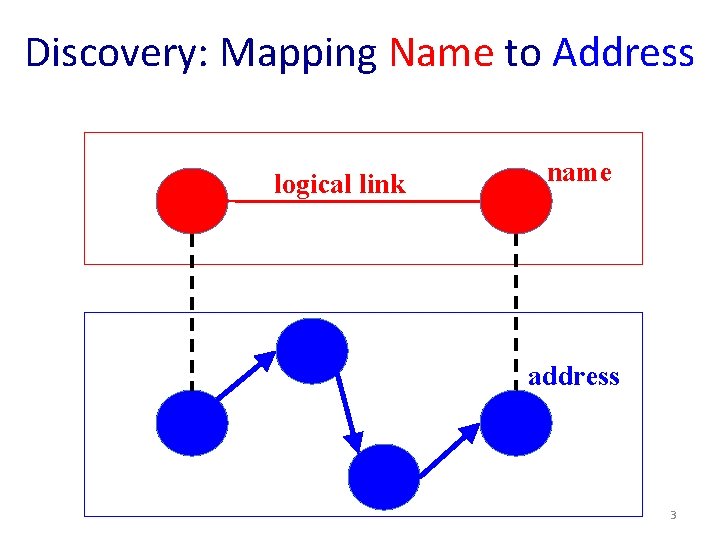 Discovery: Mapping Name to Address

logical link

name

address

3